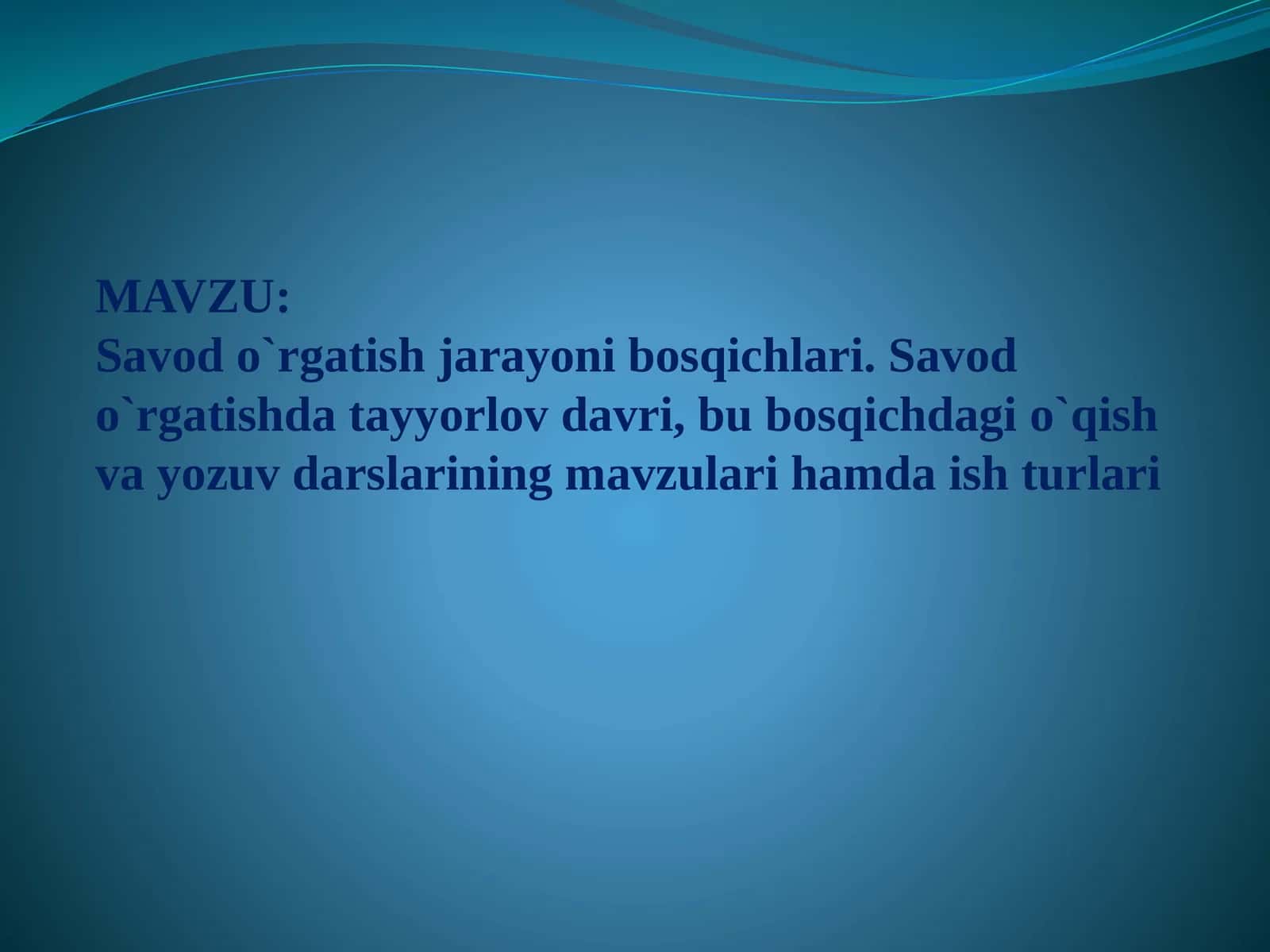 MAVZU:
Savod o`rgatish jarayoni bosqichlari. Savod o`rgatishda tayyorlov davri, bu bosqichdagi o`qish va yozuv darslarining mavzulari hamda ish turlari